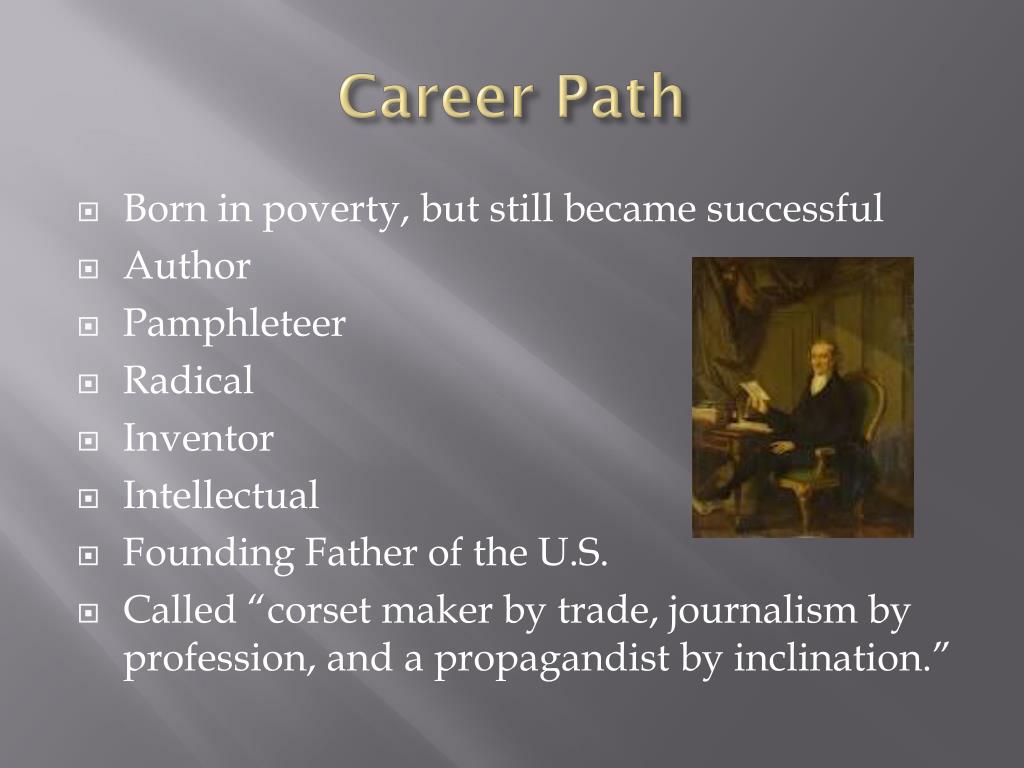 Career Path

Born in poverty, but still became successful
Author
Pamphleteer
Radical
Inventor
Intellectual
Founding Father of the U.S.
Called “corset maker by trade, journalism by profession, and a propagandist by inclination.”